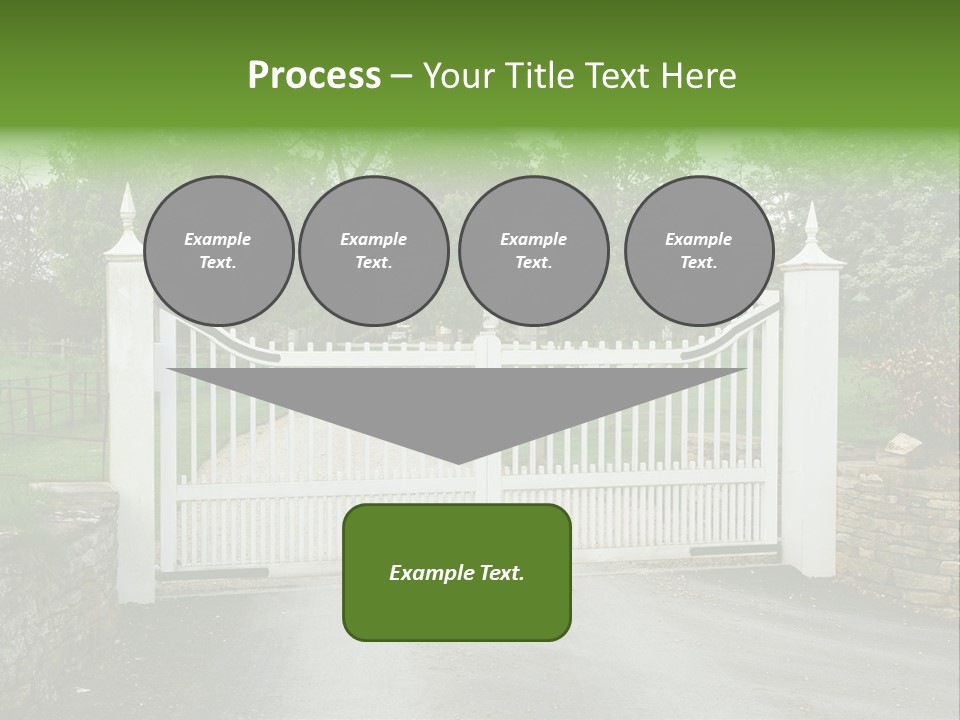 Process – Your Title Text Here

Example Text.

Example Text.

Example Text.

Example Text.

Example Text.